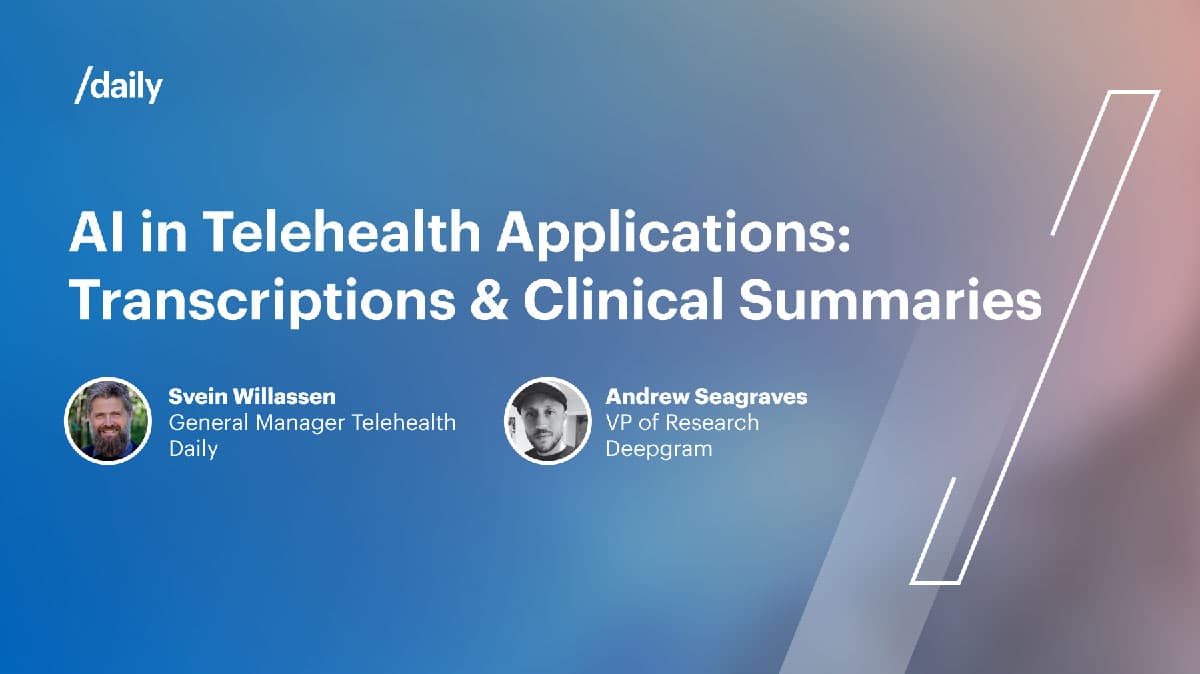 /daily

AI in Telehealth Applications: Transcriptions & Clinical Summaries

Svein Willassen
General Manager Telehealth
Daily

Andrew Seagraves
VP of Research
Deepgram